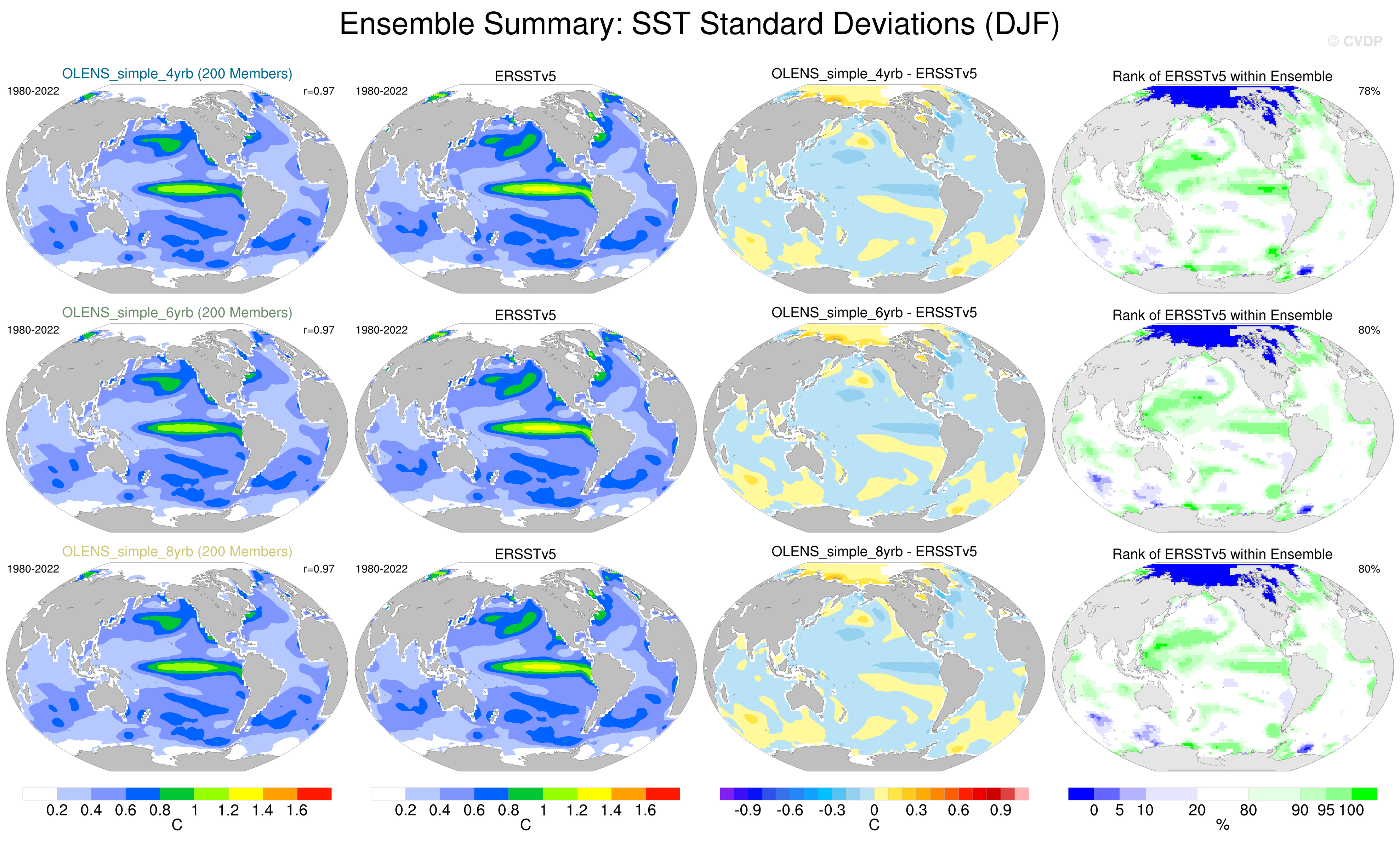 Ensemble Summary: SST Standard Deviations (DJF)

© CVDP

OLENS_simple_4yrb (200 Members)
1980-2022
r=0.97

ERSSTv5
1980-2022

OLENS_simple_4yrb - ERSSTv5

Rank of ERSSTv5 within Ensemble
78%

OLENS_simple_6yrb (200 Members)
1980-2022
r=0.97

ERSSTv5
1980-2022

OLENS_simple_6yrb - ERSSTv5

Rank of ERSSTv5 within Ensemble
80%

OLENS_simple_8yrb (200 Members)
1980-2022
r=0.97

ERSSTv5
1980-2022

OLENS_simple_8yrb - ERSSTv5

Rank of ERSSTv5 within Ensemble
80%

0.2 0.4 0.6 0.8 1 1.2 1.4 1.6
C

0.2 0.4 0.6 0.8 1 1.2 1.4 1.6
C

-0.9 -0.6 -0.3 0 0.3 0.6 0.9
C

0 5 10 20 80 90 95 100
%